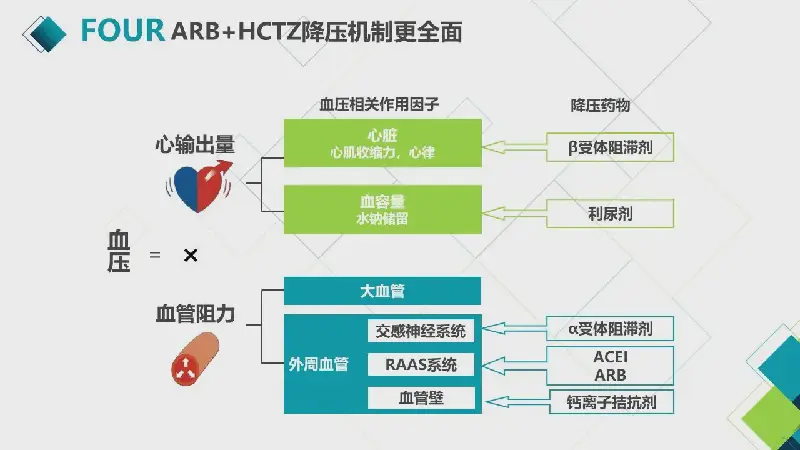 FOUR ARB+HCTZ降压机制更全面

血压相关作用因子

降压药物

心输出量

心脏
心肌收缩力，心律

β受体阻滞剂

血容量
水钠储留

利尿剂

血压 = ×

血管阻力

大血管

外周血管

交感神经系统

α受体阻滞剂

RAAS系统

ACEI
ARB

血管壁

钙离子拮抗剂